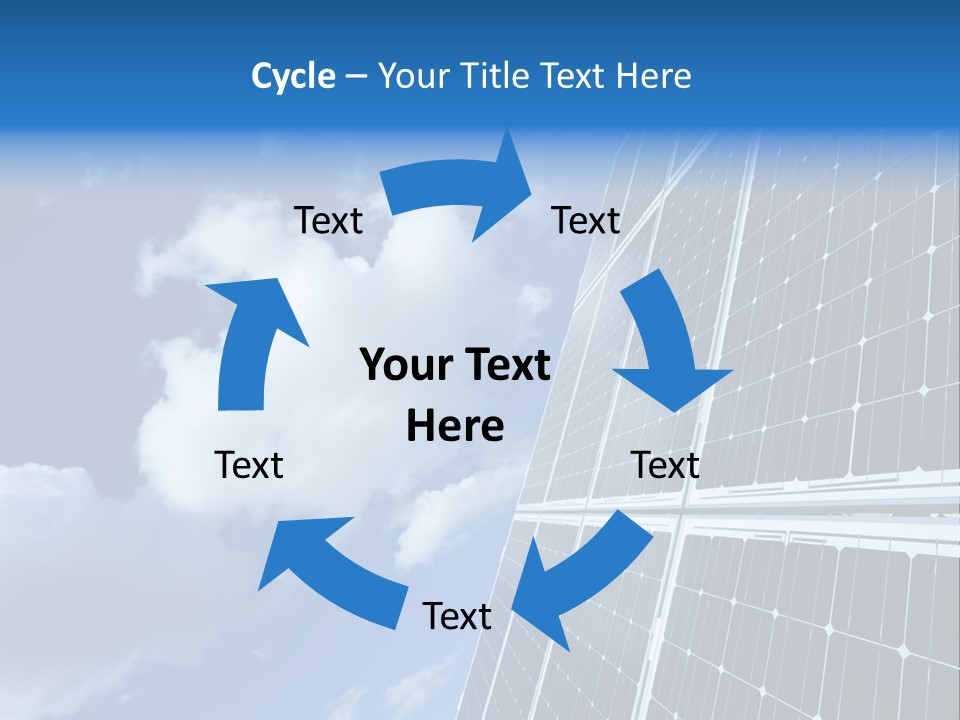 Cycle – Your Title Text Here

Text

Text

Your Text Here

Text

Text

Text